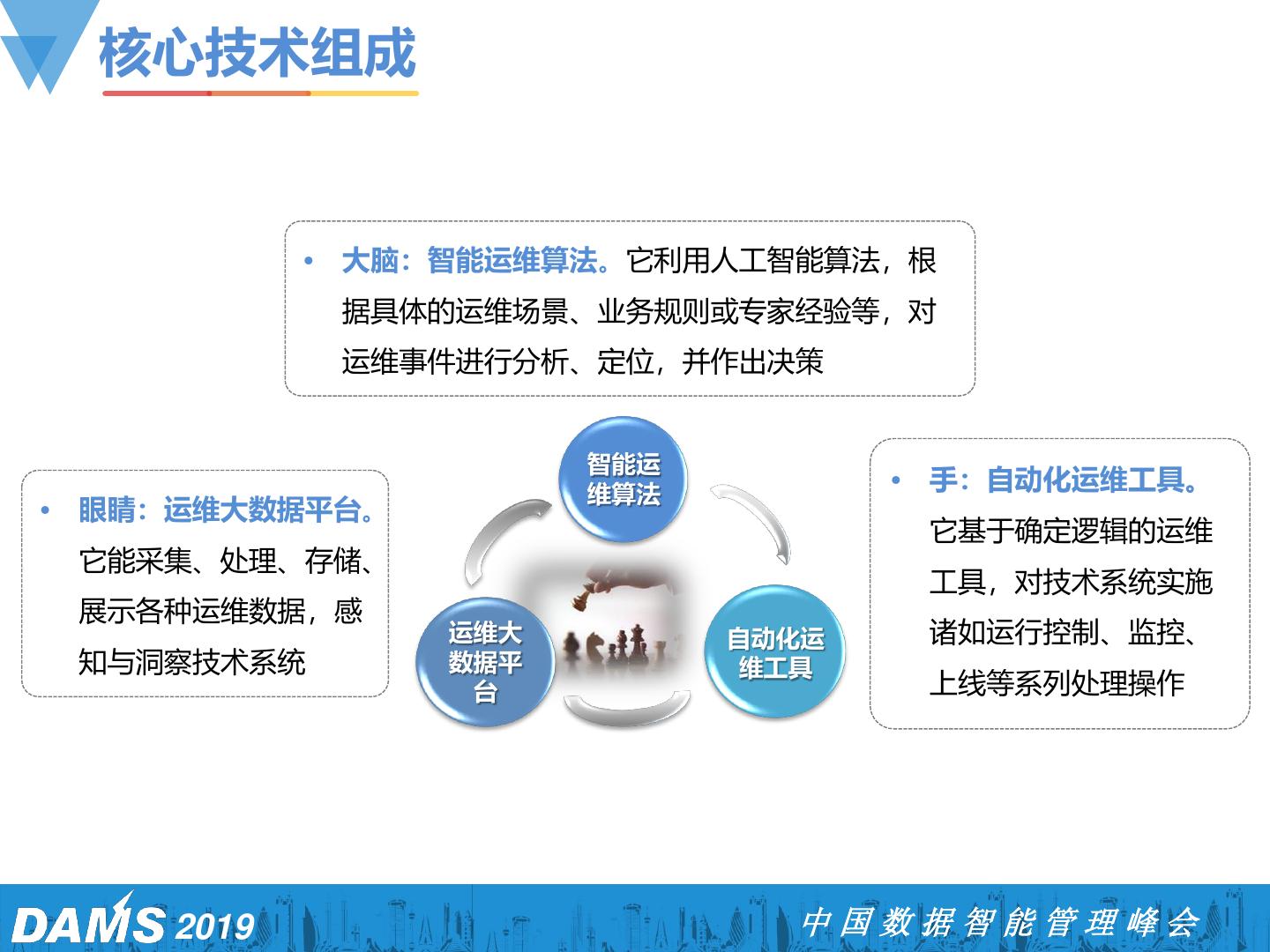 核心技术组成

• 大脑：智能运维算法。它利用人工智能算法，根据具体的运维场景、业务规则或专家经验等，对运维事件进行分析、定位，并作出决策

• 眼睛：运维大数据平台。它能采集、处理、存储、展示各种运维数据，感知与洞察技术系统

智能运维算法

运维大数据平台

自动化运维工具

• 手：自动化运维工具。它基于确定逻辑的运维工具，对技术系统实施诸如运行控制、监控、上线等系列处理操作

DAMS 2019

中国数据智能管理峰会